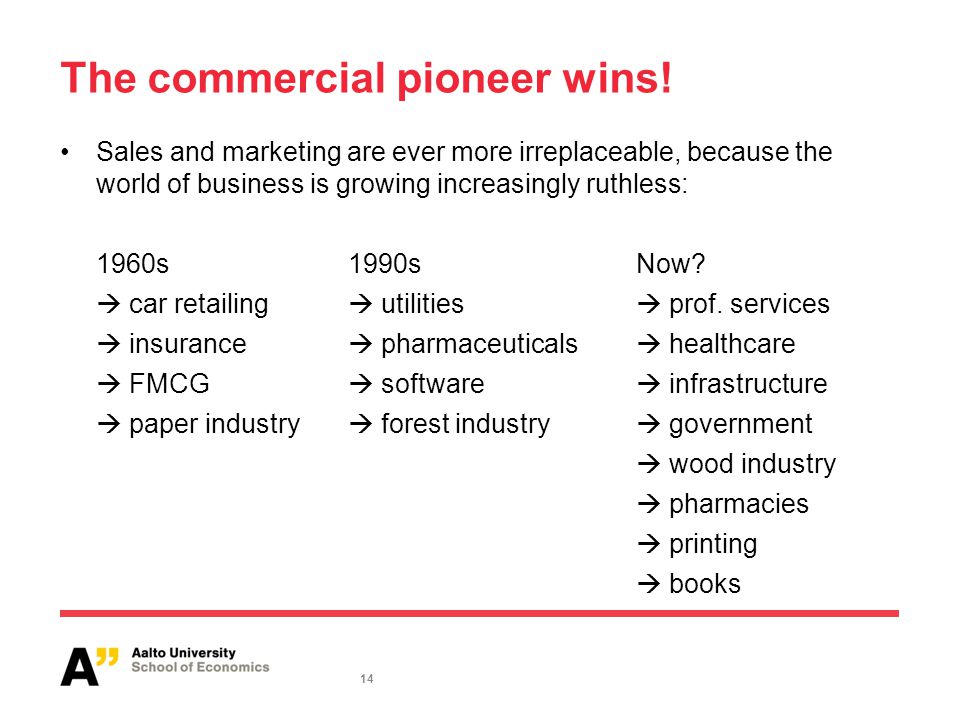 The commercial pioneer wins!

• Sales and marketing are ever more irreplaceable, because the world of business is growing increasingly ruthless:

1960s
→ car retailing
→ insurance
→ FMCG
→ paper industry

1990s
→ utilities
→ pharmaceuticals
→ software
→ forest industry

Now?
→ prof. services
→ healthcare
→ infrastructure
→ government
→ wood industry
→ pharmacies
→ printing
→ books

A"
Aalto University
School of Economics

14